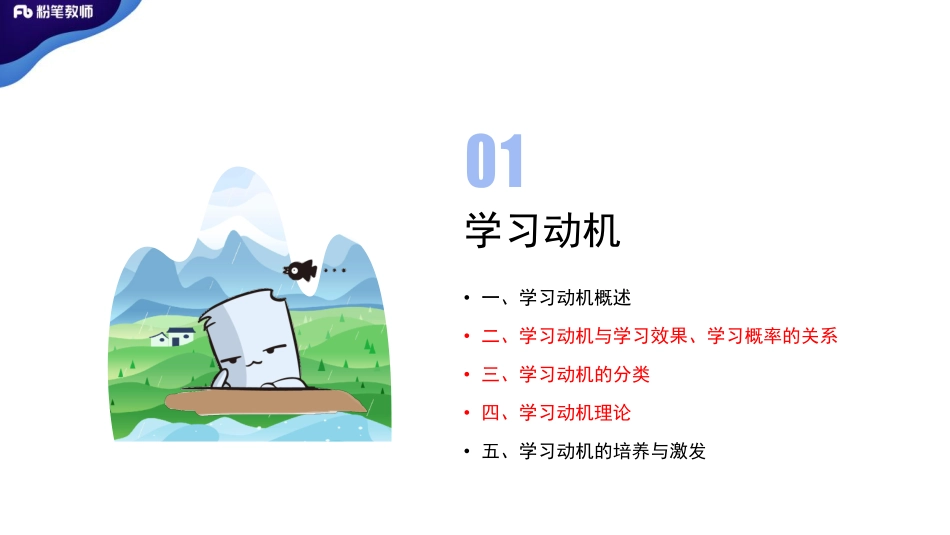 Fb 粉笔教师

01

学习动机

• 一、学习动机概述
• 二、学习动机与学习效果、学习概率的关系
• 三、学习动机的分类
• 四、学习动机理论
• 五、学习动机的培养与激发